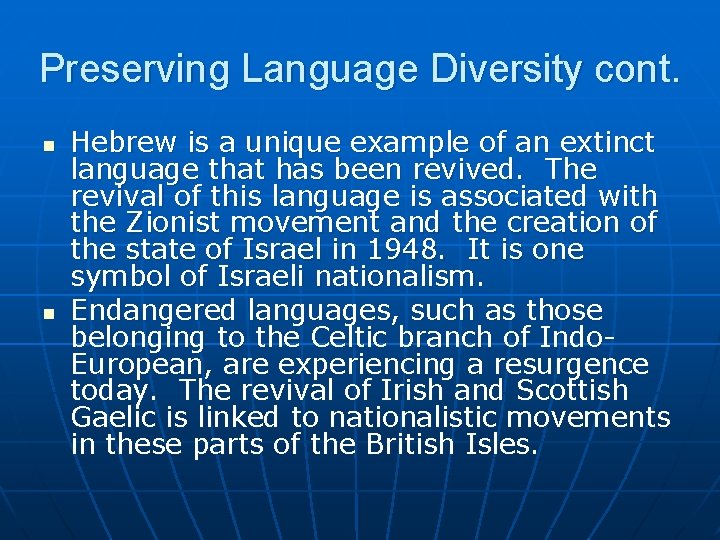 Preserving Language Diversity cont.

- Hebrew is a unique example of an extinct language that has been revived. The revival of this language is associated with the Zionist movement and the creation of the state of Israel in 1948. It is one symbol of Israeli nationalism.
- Endangered languages, such as those belonging to the Celtic branch of Indo-European, are experiencing a resurgence today. The revival of Irish and Scottish Gaelic is linked to nationalistic movements in these parts of the British Isles.